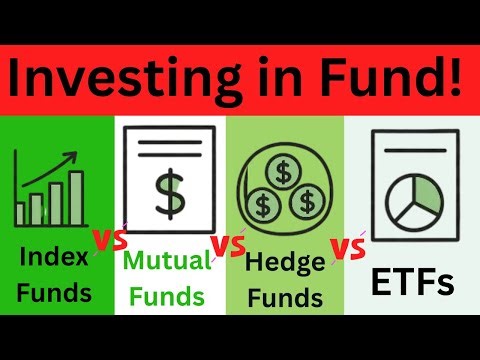 Investing in Fund!

$

$

$

$

Index Funds

VS

Mutual Funds

VS

Hedge Funds

VS

ETFs